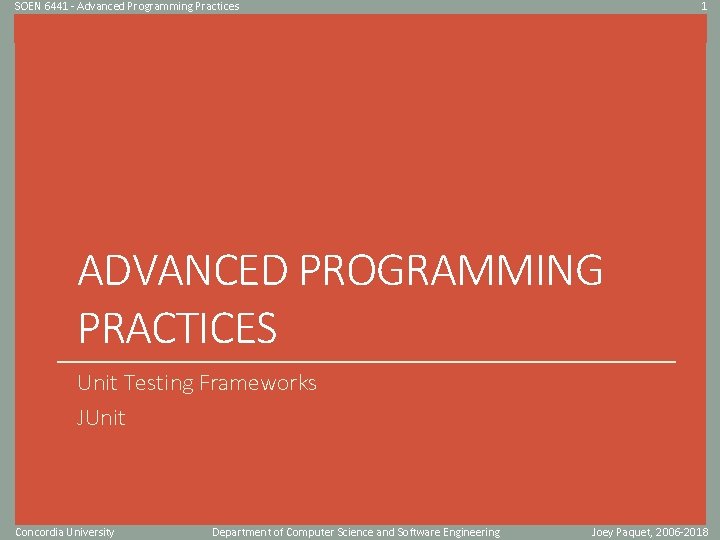 SOEN 6441 - Advanced Programming Practices

1

ADVANCED PROGRAMMING PRACTICES

Unit Testing Frameworks

JUnit

Concordia University

Department of Computer Science and Software Engineering

Joey Paquet, 2006-2018